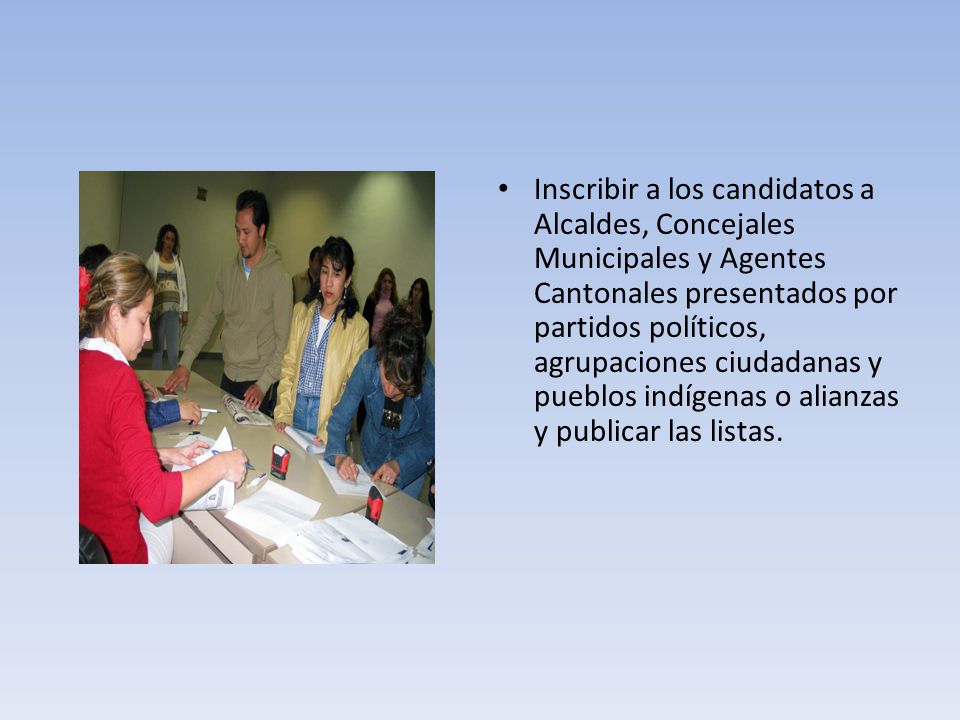 • Inscribir a los candidatos a Alcaldes, Concejales Municipales y Agentes Cantonales presentados por partidos políticos, agrupaciones ciudadanas y pueblos indígenas o alianzas y publicar las listas.